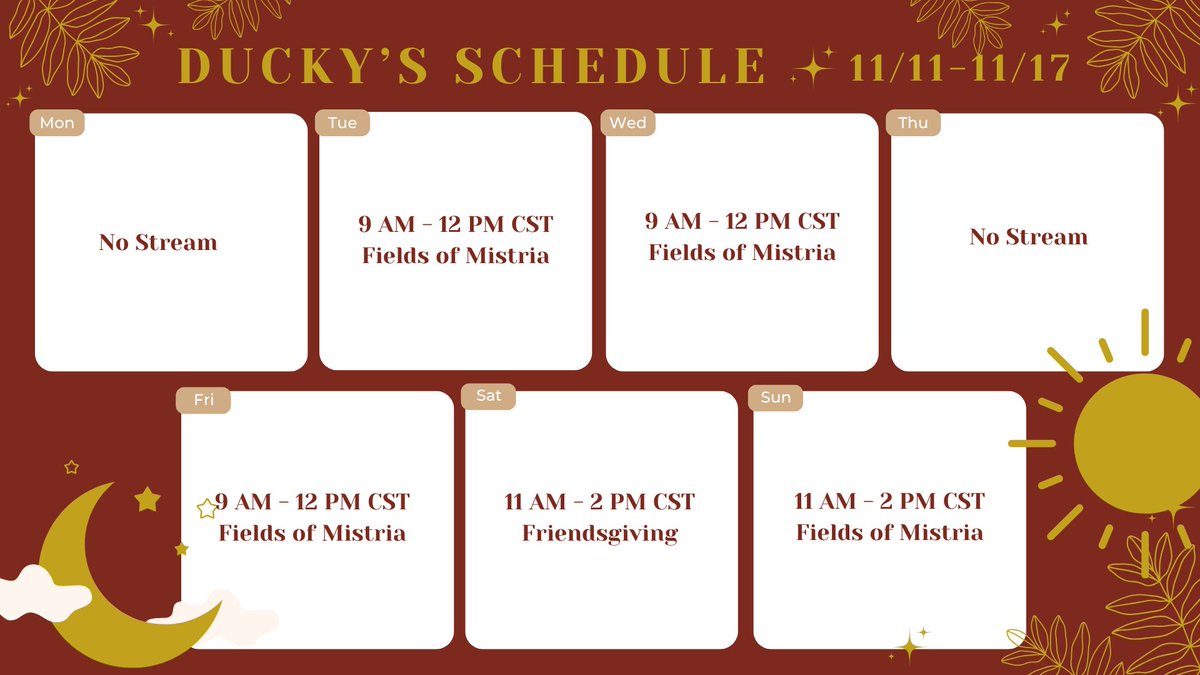 DUCKY'S SCHEDULE 11/11-11/17

Mon
No Stream

Tue
9 AM - 12 PM CST
Fields of Mistria

Wed
9 AM - 12 PM CST
Fields of Mistria

Thu
No Stream

Fri
9 AM - 12 PM CST
Fields of Mistria

Sat
11 AM - 2 PM CST
Friendsgiving

Sun
11 AM - 2 PM CST
Fields of Mistria